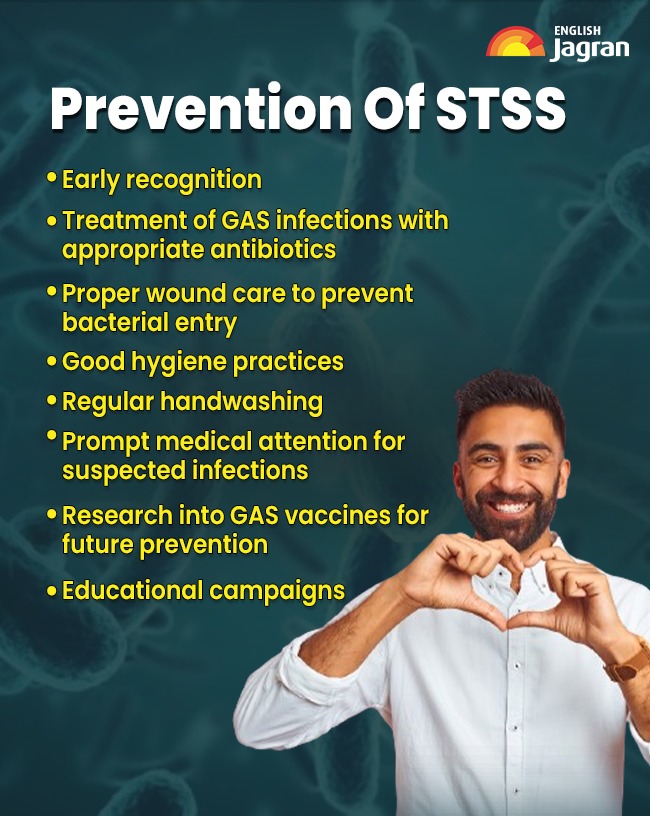 ENGLISH
Jagran

Prevention Of STSS

• Early recognition
• Treatment of GAS infections with appropriate antibiotics
• Proper wound care to prevent bacterial entry
• Good hygiene practices
• Regular handwashing
• Prompt medical attention for suspected infections
• Research into GAS vaccines for future prevention
• Educational campaigns